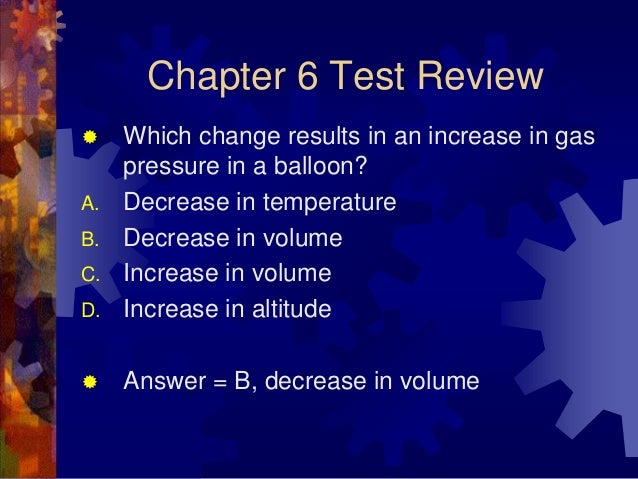 Chapter 6 Test Review

Which change results in an increase in gas pressure in a balloon?

A. Decrease in temperature
B. Decrease in volume
C. Increase in volume
D. Increase in altitude

Answer = B, decrease in volume